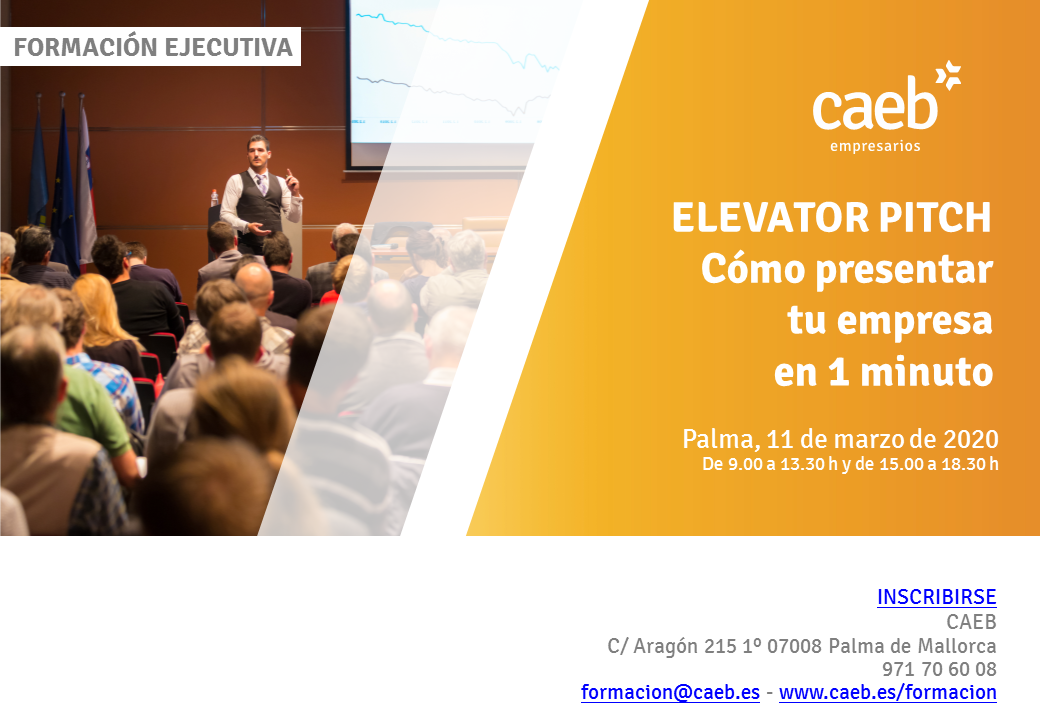 FORMACIÓN EJECUTIVA

caeb
empresarios

ELEVATOR PITCH
Cómo presentar tu empresa en 1 minuto

Palma, 11 de marzo de 2020
De 9.00 a 13.30 h y de 15.00 a 18.30 h

INSCRIBIRSE
CAEB
C/ Aragón 215 1º 07008 Palma de Mallorca
971 70 60 08
formacion@caeb.es - www.caeb.es/formacion